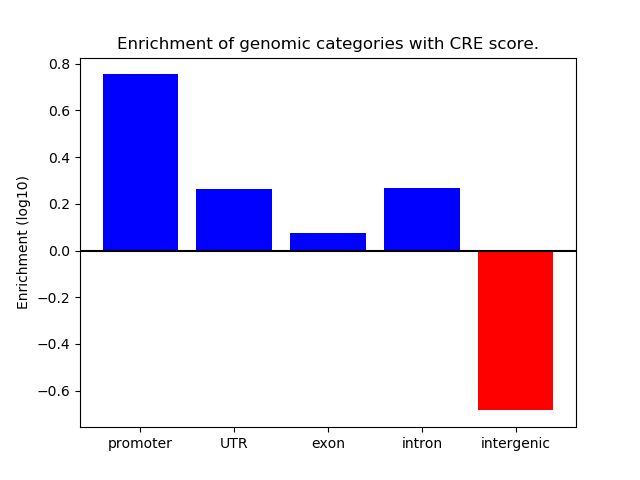 Enrichment of genomic categories with CRE score.

Enrichment (log10)

0.8
0.6
0.4
0.2
0.0
−0.2
−0.4
−0.6

promoter
UTR
exon
intron
intergenic